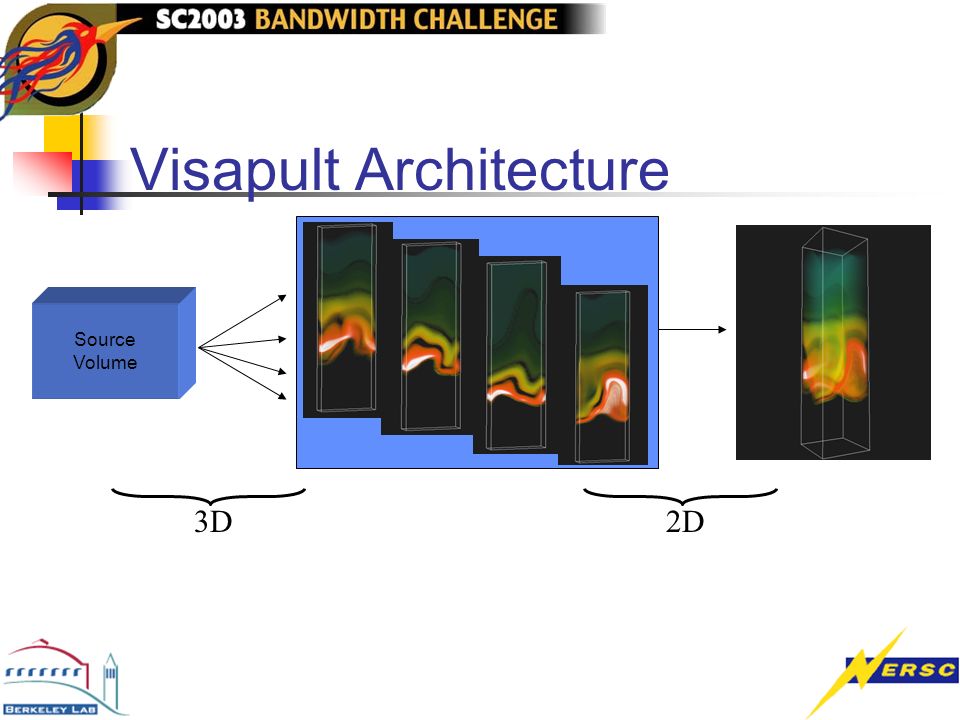 SC2003 BANDWIDTH CHALLENGE

Visapult Architecture

Source Volume

3D

2D

BERKELEY LAB

NERSC